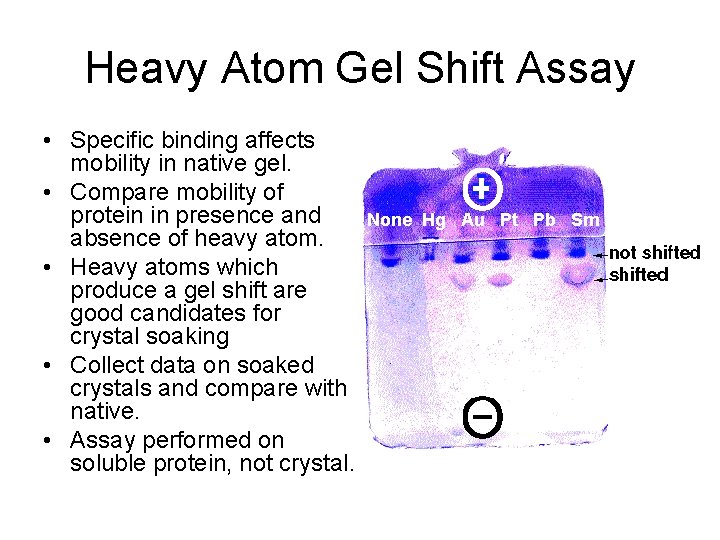 Heavy Atom Gel Shift Assay

• Specific binding affects mobility in native gel.
• Compare mobility of protein in presence and absence of heavy atom.
• Heavy atoms which produce a gel shift are good candidates for crystal soaking
• Collect data on soaked crystals and compare with native.
• Assay performed on soluble protein, not crystal.

+

None Hg Au Pt Pb Sm

not shifted

shifted

−